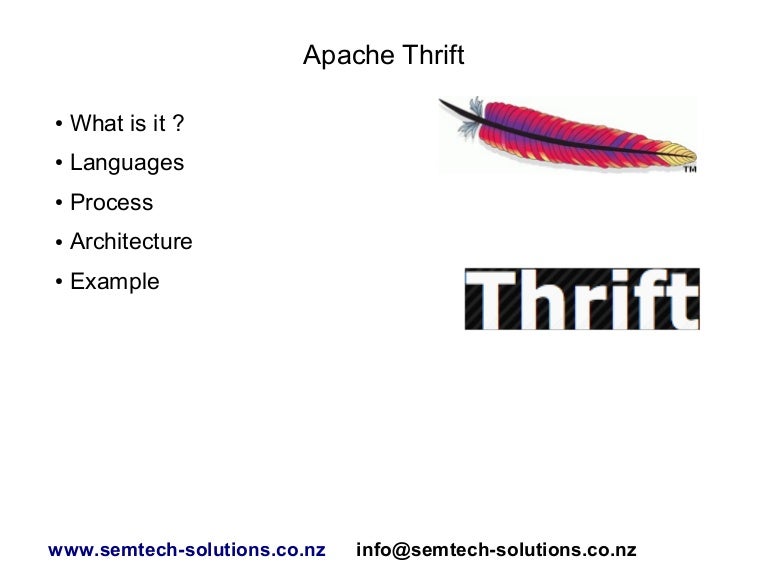 Apache Thrift

• What is it ?
• Languages
• Process
• Architecture
• Example

TM

Thrift

www.semtech-solutions.co.nz info@semtech-solutions.co.nz